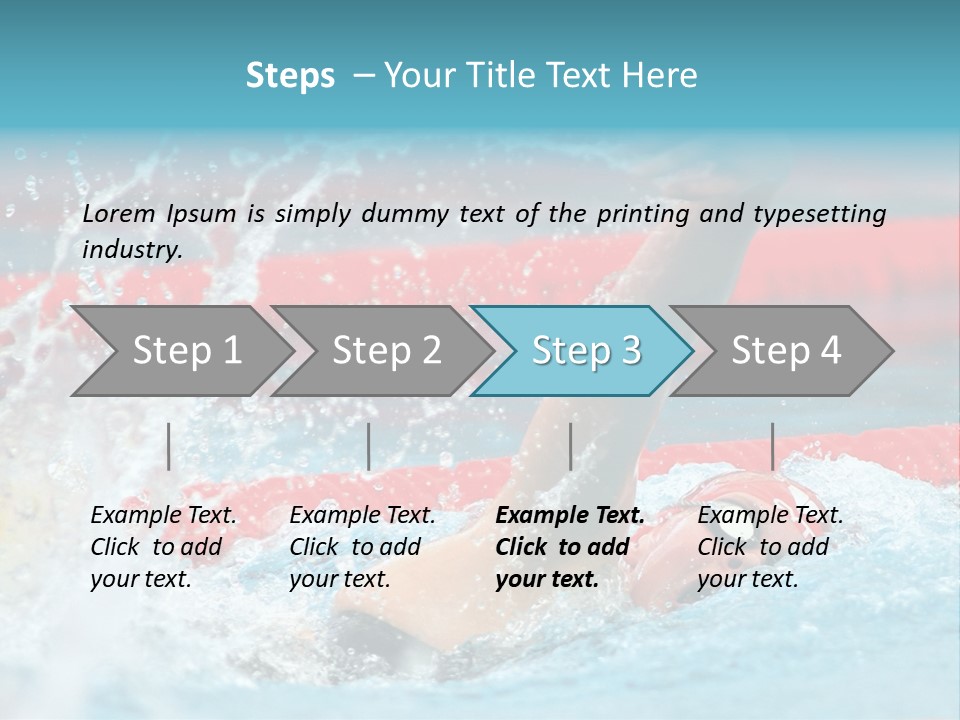 Steps – Your Title Text Here

Lorem Ipsum is simply dummy text of the printing and typesetting industry.

Step 1

Step 2

Step 3

Step 4

Example Text. Click to add your text.

Example Text. Click to add your text.

Example Text. Click to add your text.

Example Text. Click to add your text.